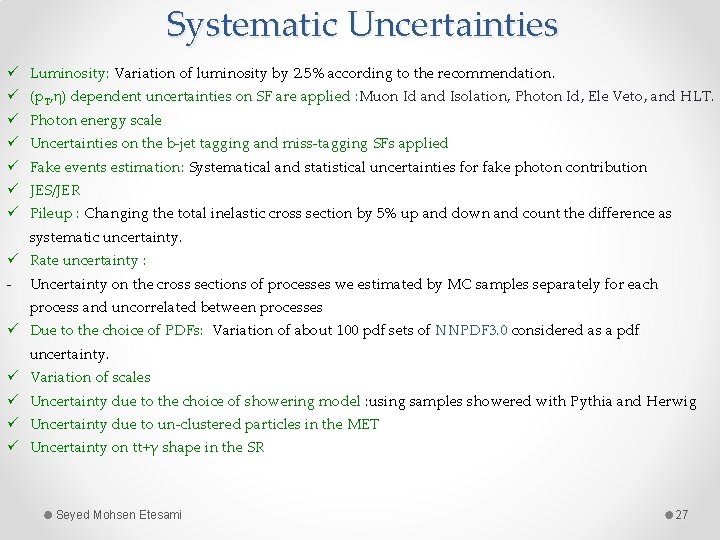 Systematic Uncertainties

✓ Luminosity: Variation of luminosity by 2.5% according to the recommendation.
✓ ($p_T$,$\eta$) dependent uncertainties on SF are applied :Muon Id and Isolation, Photon Id, Ele Veto, and HLT.
✓ Photon energy scale
✓ Uncertainties on the b-jet tagging and miss-tagging SFs applied
✓ Fake events estimation: Systematical and statistical uncertainties for fake photon contribution
✓ JES/JER
✓ Pileup : Changing the total inelastic cross section by 5% up and down and count the difference as systematic uncertainty.
✓ Rate uncertainty :
- Uncertainty on the cross sections of processes we estimated by MC samples separately for each process and uncorrelated between processes
✓ Due to the choice of PDFs: Variation of about 100 pdf sets of NNPDF3.0 considered as a pdf uncertainty.
✓ Variation of scales
✓ Uncertainty due to the choice of showering model :using samples showered with Pythia and Herwig
✓ Uncertainty due to un-clustered particles in the MET
✓ Uncertainty on tt+$\gamma$ shape in the SR

Seyed Mohsen Etesami
27